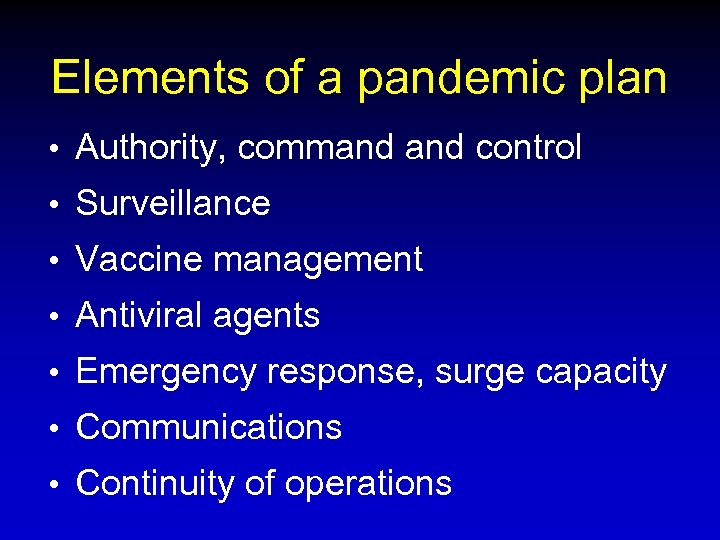 Elements of a pandemic plan

• Authority, command and control
• Surveillance
• Vaccine management
• Antiviral agents
• Emergency response, surge capacity
• Communications
• Continuity of operations